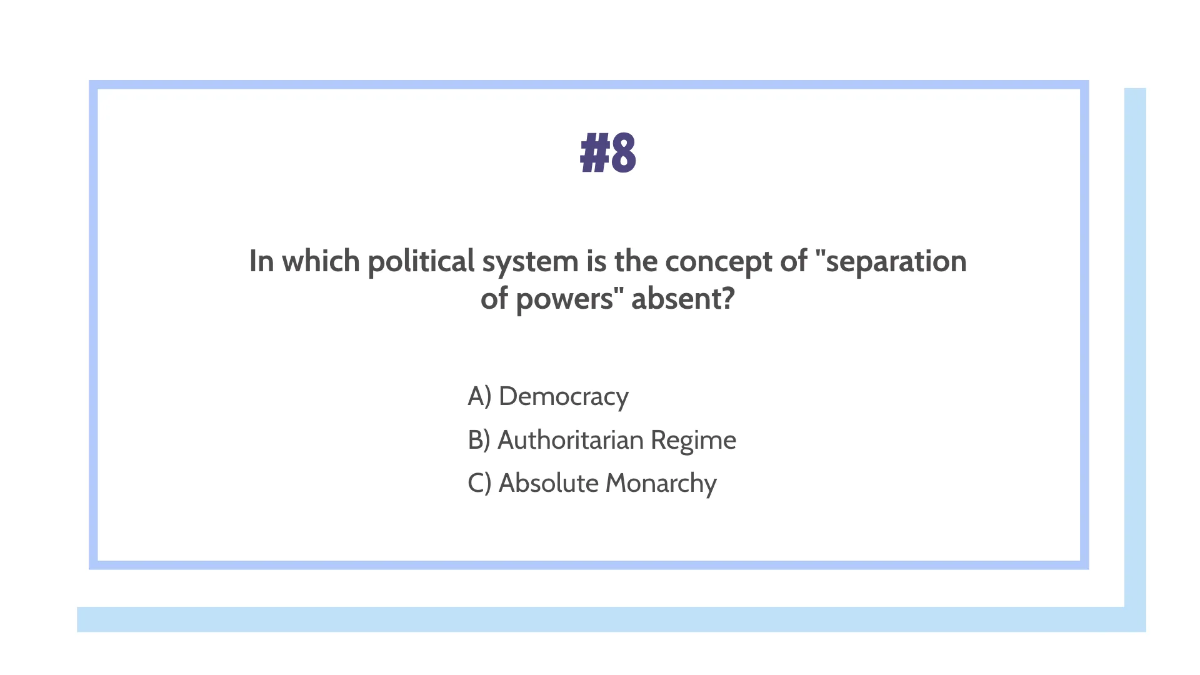 #8

In which political system is the concept of "separation of powers" absent?

A) Democracy
B) Authoritarian Regime
C) Absolute Monarchy